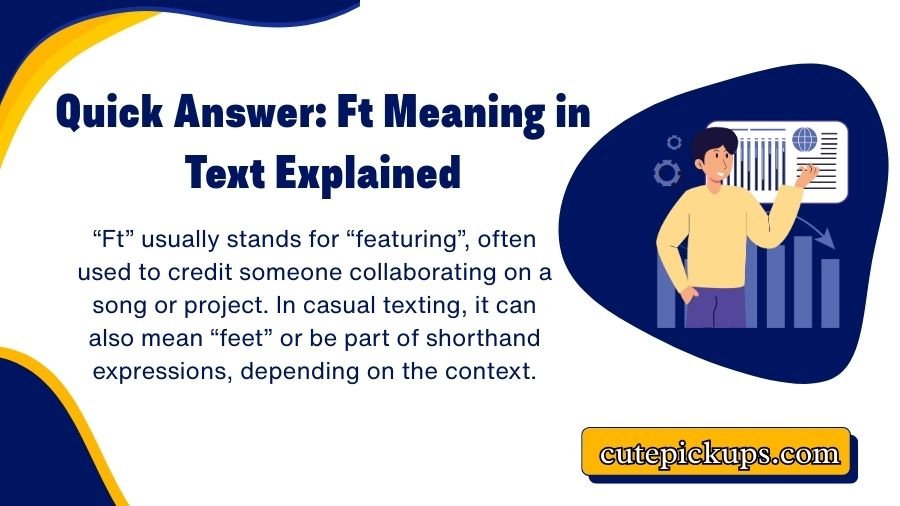 Quick Answer: Ft Meaning in Text Explained

“Ft” usually stands for “featuring”, often used to credit someone collaborating on a song or project. In casual texting, it can also mean “feet” or be part of shorthand expressions, depending on the context.

cutepickups.com